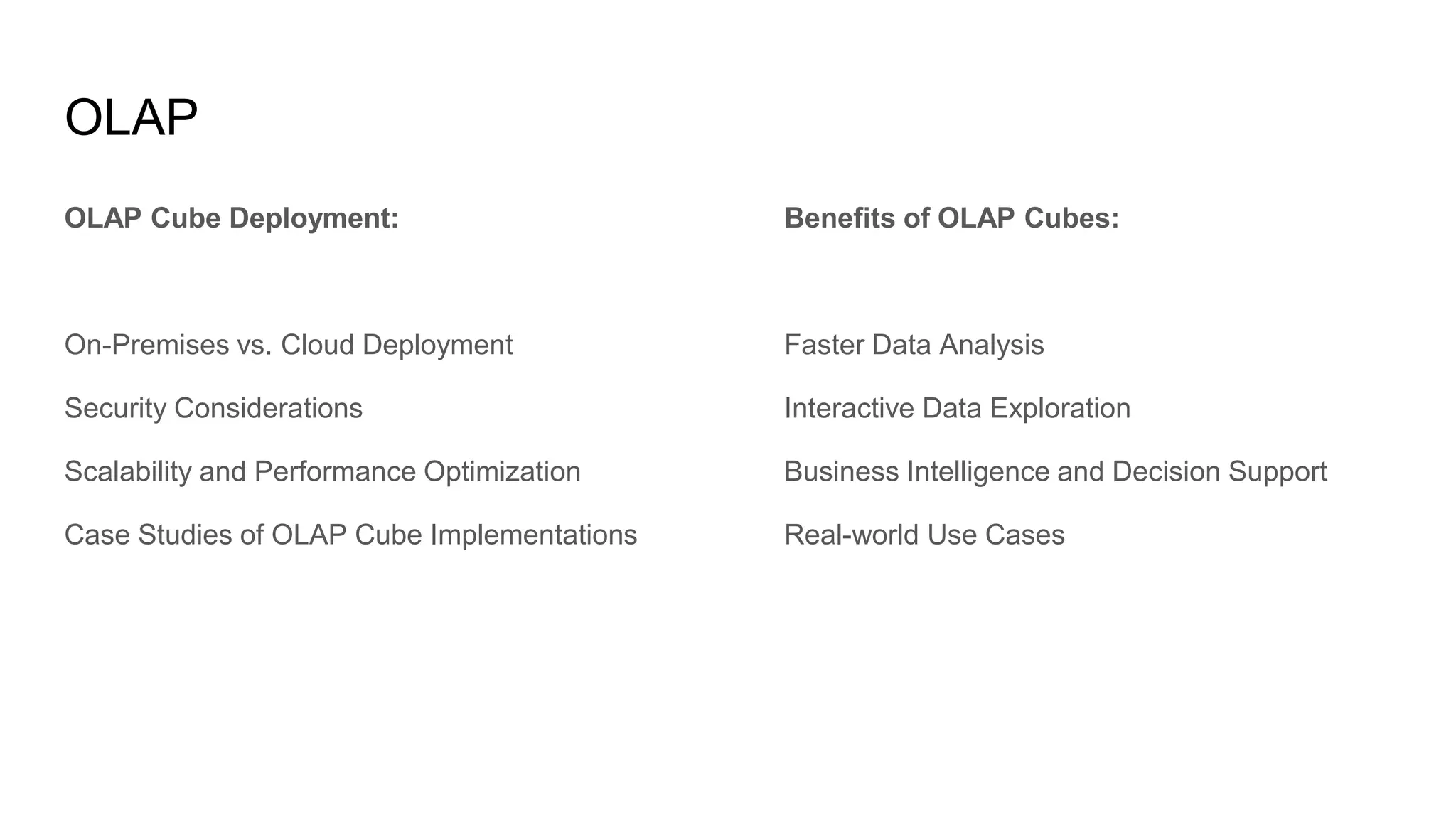 OLAP

OLAP Cube Deployment:

On-Premises vs. Cloud Deployment

Security Considerations

Scalability and Performance Optimization

Case Studies of OLAP Cube Implementations

Benefits of OLAP Cubes:

Faster Data Analysis

Interactive Data Exploration

Business Intelligence and Decision Support

Real-world Use Cases